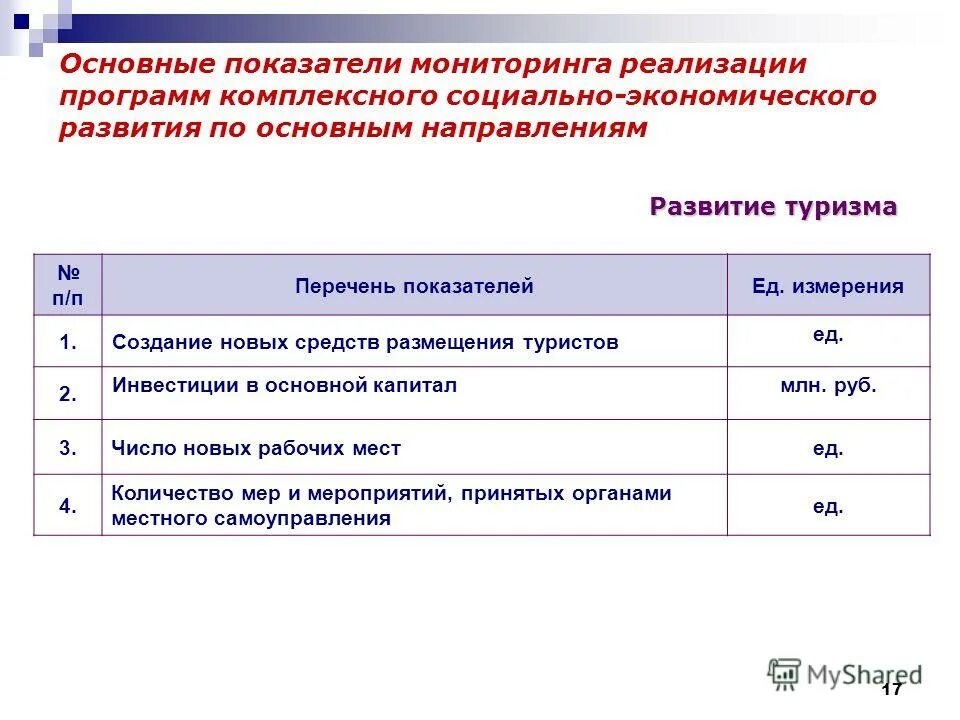 Основные показатели мониторинга реализации программ комплексного социально-экономического развития по основным направлениям

Развитие туризма

| № п/п | Перечень показателей | Ед. измерения |
|---|---|---|
| 1. | Создание новых средств размещения туристов | ед. |
| 2. | Инвестиции в основной капитал | млн. руб. |
| 3. | Число новых рабочих мест | ед. |
| 4. | Количество мер и мероприятий, принятых органами местного самоуправления | ед. |

MyShared

17